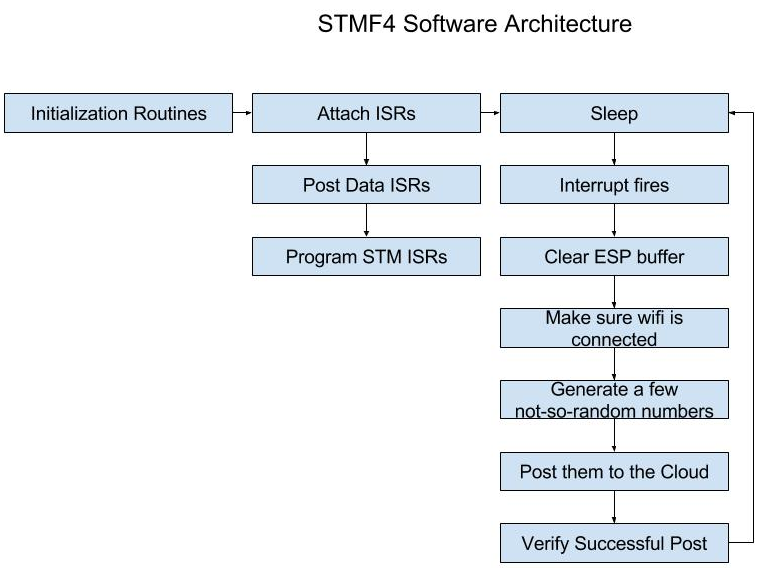 STMF4 Software Architecture

Initialization Routines

Attach ISRs

Post Data ISRs

Program STM ISRs

Sleep

Interrupt fires

Clear ESP buffer

Make sure wifi is connected

Generate a few not-so-random numbers

Post them to the Cloud

Verify Successful Post